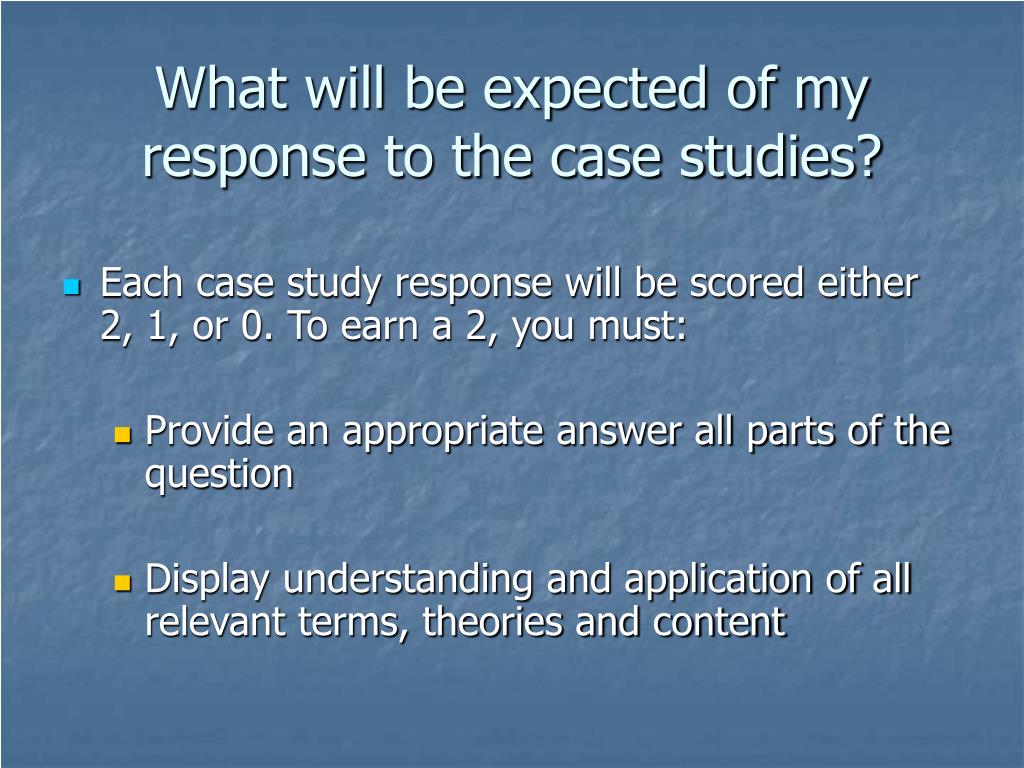 What will be expected of my response to the case studies?

Each case study response will be scored either 2, 1, or 0. To earn a 2, you must:

Provide an appropriate answer all parts of the question

Display understanding and application of all relevant terms, theories and content